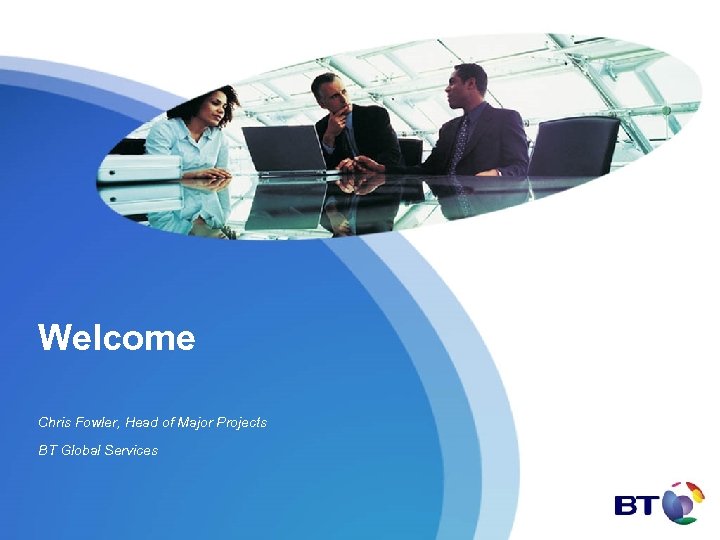 Welcome

Chris Fowler, Head of Major Projects

BT Global Services

BT